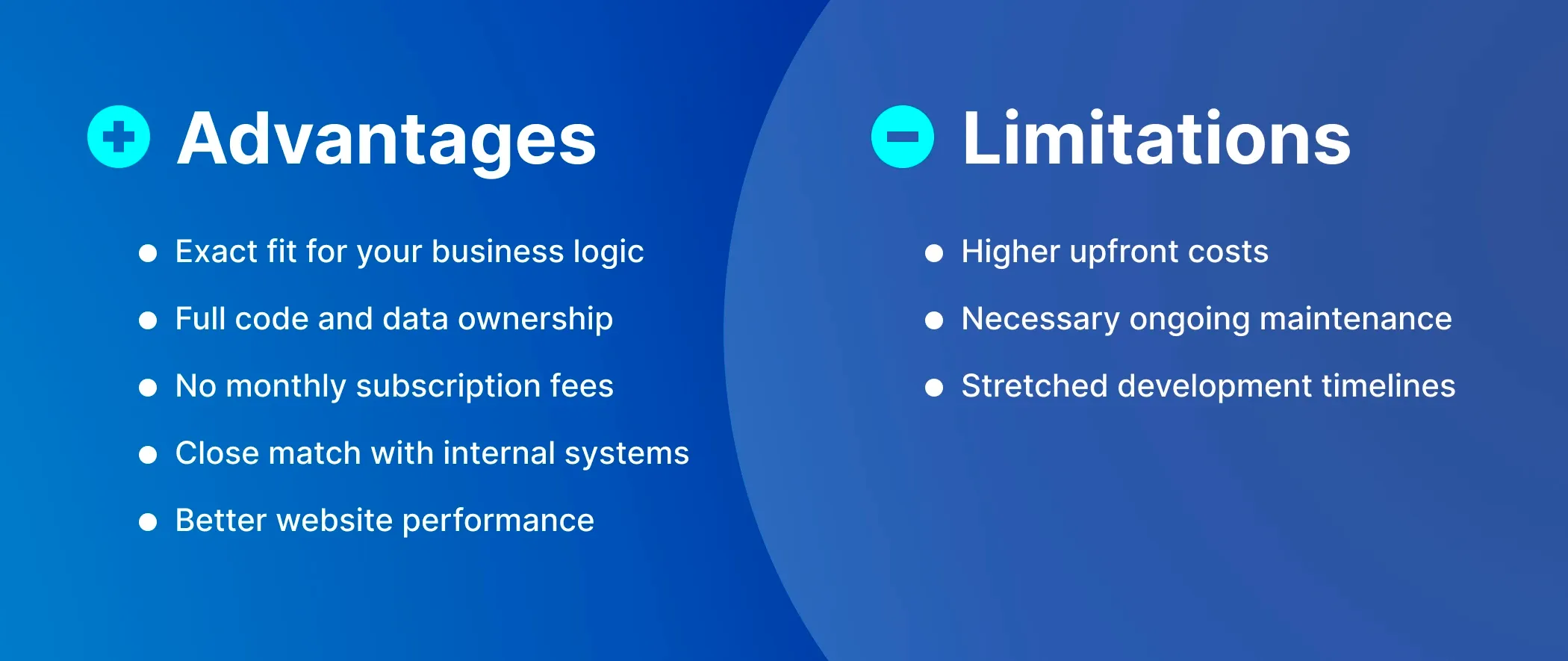 Advantages

- Exact fit for your business logic
- Full code and data ownership
- No monthly subscription fees
- Close match with internal systems
- Better website performance

Limitations

- Higher upfront costs
- Necessary ongoing maintenance
- Stretched development timelines